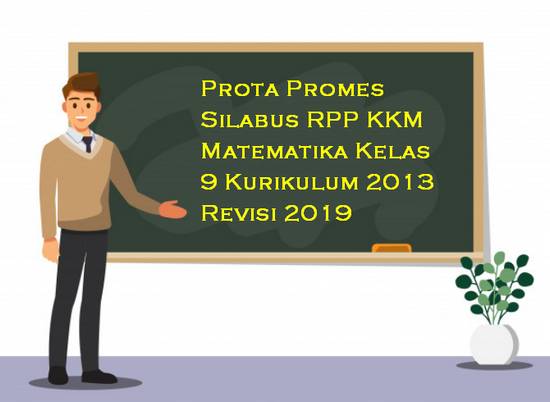 Prota Promes Silabus RPP KKM Matematika Kelas 9 Kurikulum 2013 Revisi 2019